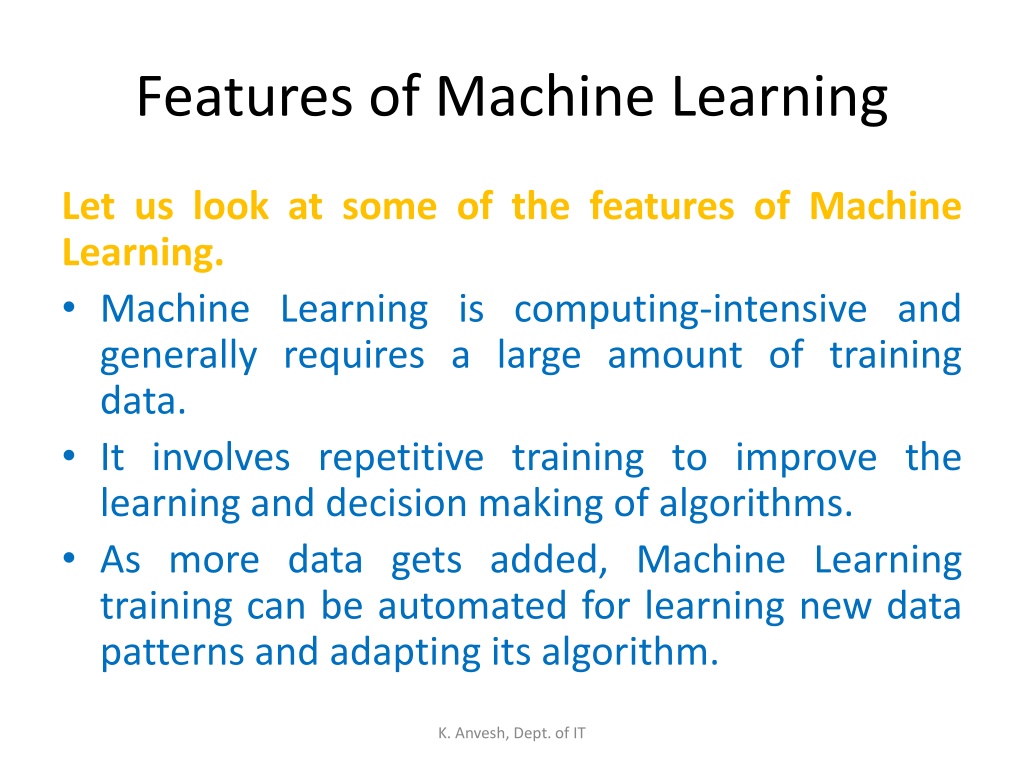 Features of Machine Learning

Let us look at some of the features of Machine Learning.

• Machine Learning is computing-intensive and generally requires a large amount of training data.
• It involves repetitive training to improve the learning and decision making of algorithms.
• As more data gets added, Machine Learning training can be automated for learning new data patterns and adapting its algorithm.

K. Anvesh, Dept. of IT